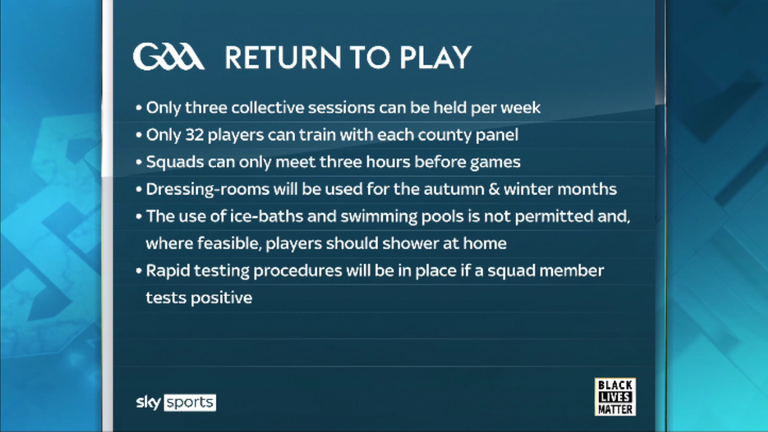 GAA RETURN TO PLAY

• Only three collective sessions can be held per week
• Only 32 players can train with each county panel
• Squads can only meet three hours before games
• Dressing-rooms will be used for the autumn & winter months
• The use of ice-baths and swimming pools is not permitted and, where feasible, players should shower at home
• Rapid testing procedures will be in place if a squad member tests positive

sky sports

BLACK LIVES MATTER